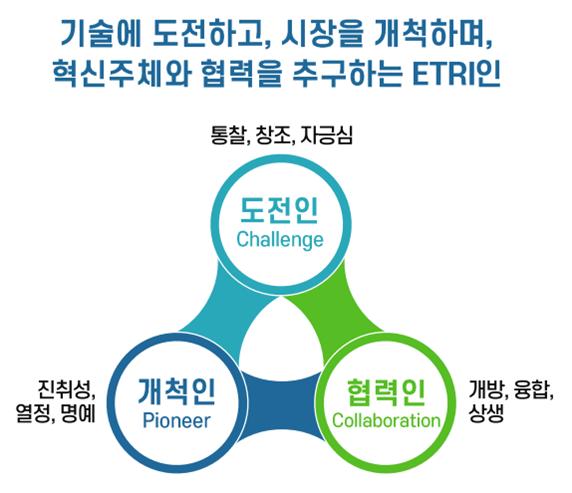 기술에 도전하고, 시장을 개척하며,
혁신주체와 협력을 추구하는 ETRI인

통찰, 창조, 자긍심

도전인
Challenge

진취성,
열정, 명예

개척인
Pioneer

협력인
Collaboration

개방, 융합,
상생